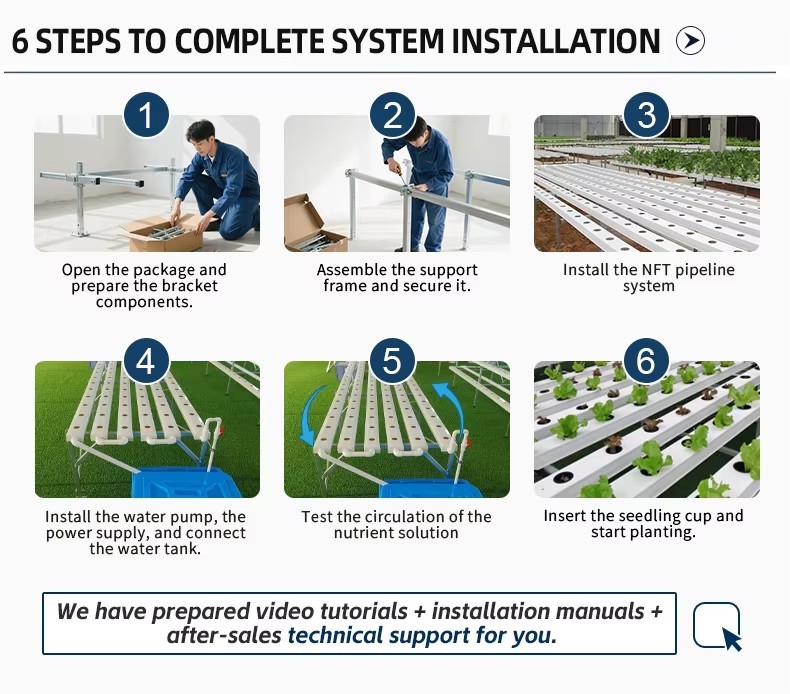 6 STEPS TO COMPLETE SYSTEM INSTALLATION

1

Open the package and prepare the bracket components.

2

Assemble the support frame and secure it.

3

Install the NFT pipeline system

4

Install the water pump, the power supply, and connect the water tank.

5

Test the circulation of the nutrient solution

6

Insert the seedling cup and start planting.

We have prepared video tutorials + installation manuals + after-sales technical support for you.